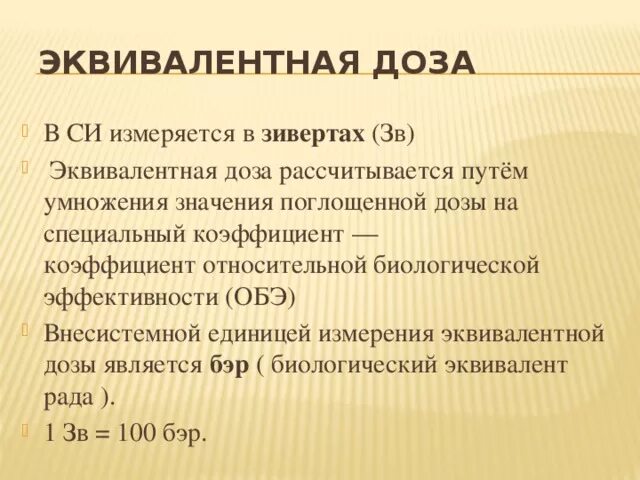 ЭКВИВАЛЕНТНАЯ ДОЗА

В СИ измеряется в зивертах (Зв)

Эквивалентная доза рассчитывается путём умножения значения поглощенной дозы на специальный коэффициент — коэффициент относительной биологической эффективности (ОБЭ)

Внесистемной единицей измерения эквивалентной дозы является бэр ( биологический эквивалент рада ).

1 Зв = 100 бэр.